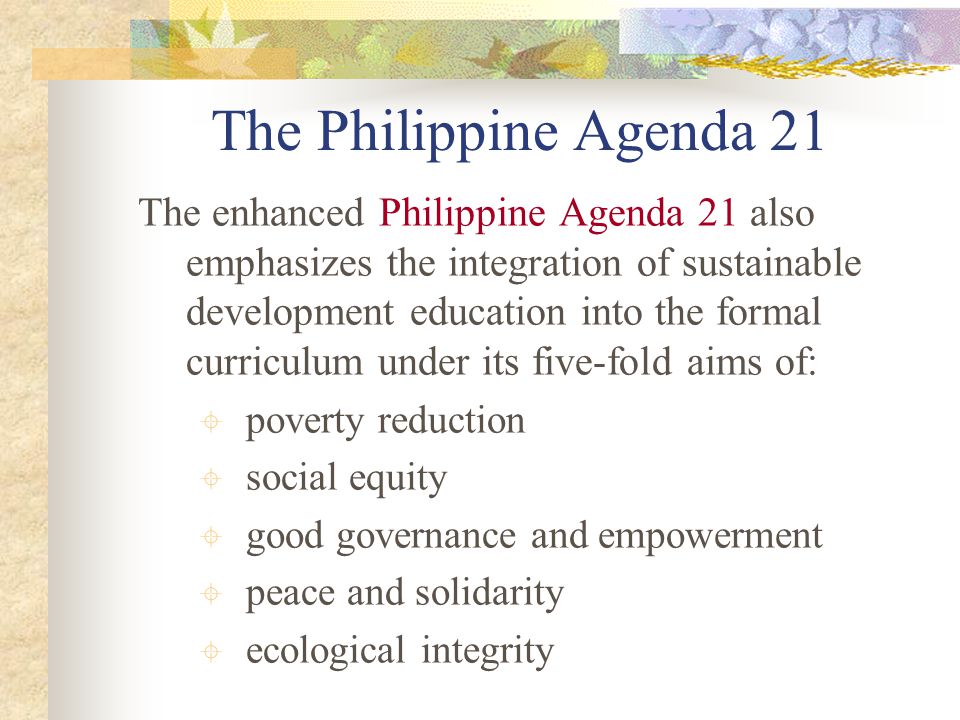 The Philippine Agenda 21

The enhanced Philippine Agenda 21 also emphasizes the integration of sustainable development education into the formal curriculum under its five-fold aims of:

poverty reduction
social equity
good governance and empowerment
peace and solidarity
ecological integrity